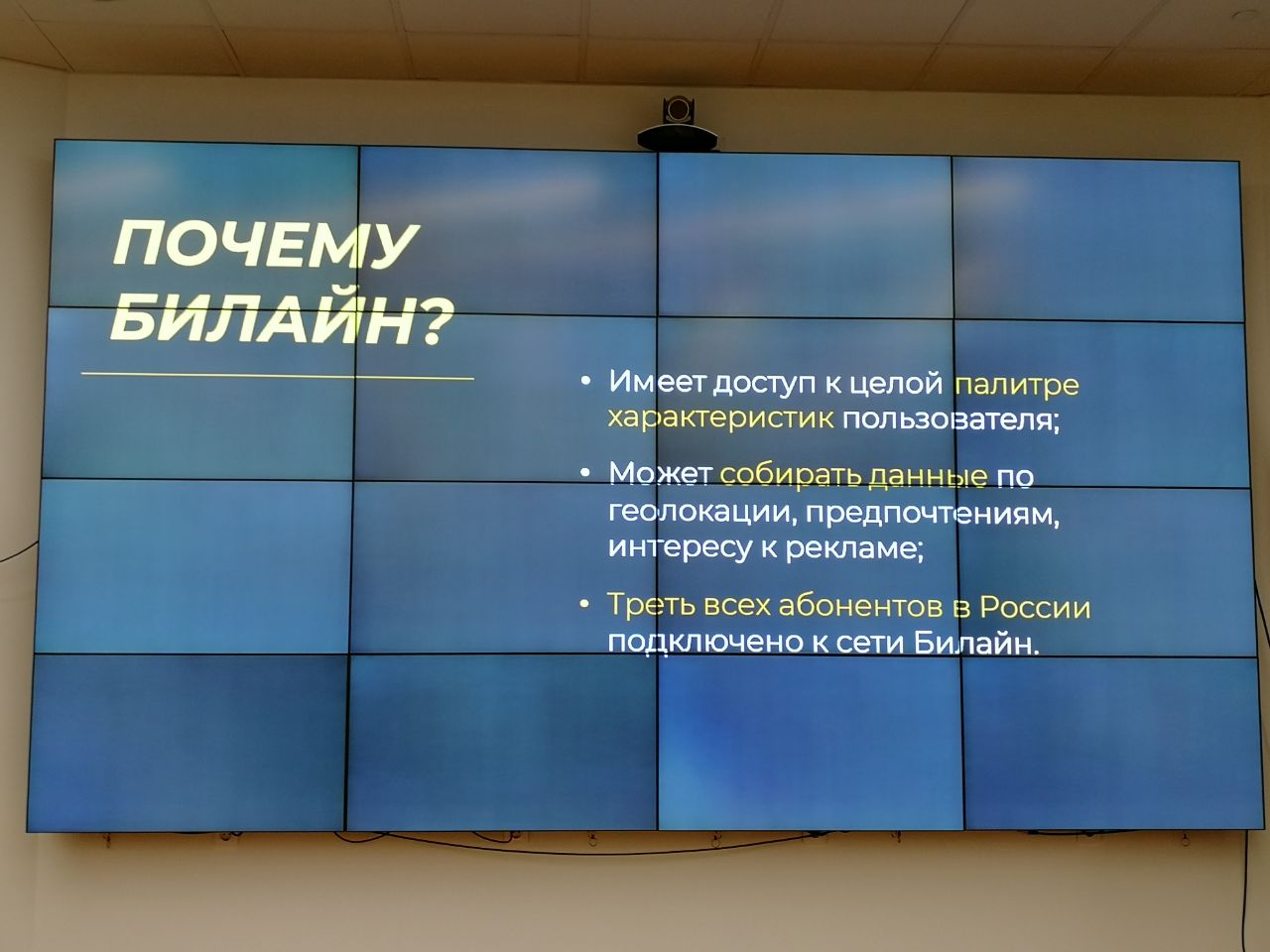 ПОЧЕМУ БИЛАЙН?

• Имеет доступ к целой палитре характеристик пользователя;

• Может собирать данные по геолокации, предпочтениям, интересу к рекламе;

• Треть всех абонентов в России подключено к сети Билайн.